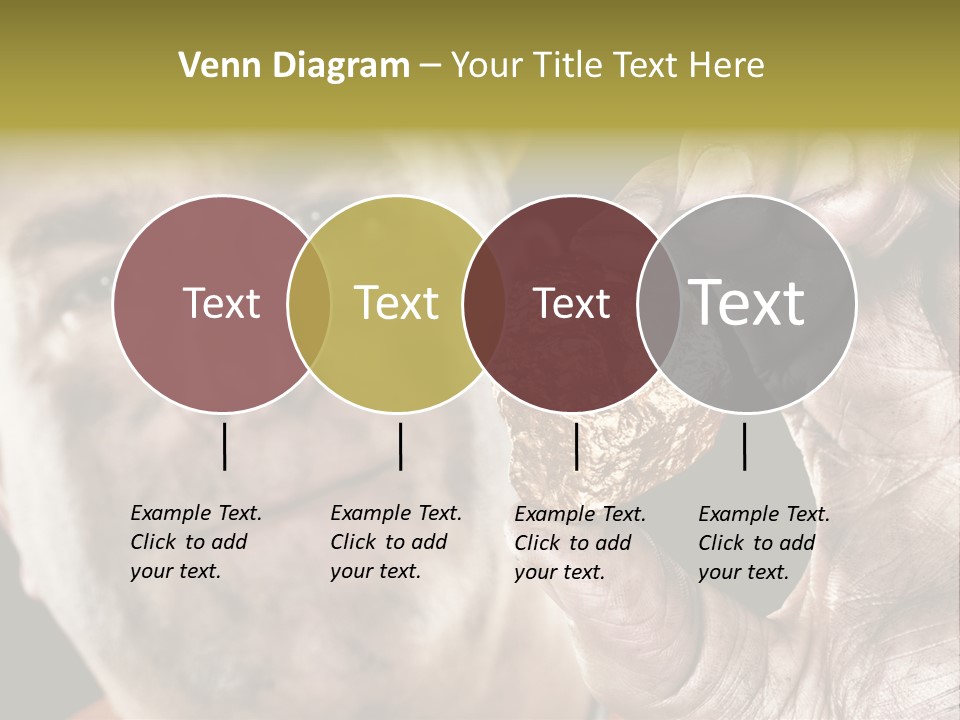 Venn Diagram – Your Title Text Here

Text

Text

Text

Text

Example Text. Click to add your text.

Example Text. Click to add your text.

Example Text. Click to add your text.

Example Text. Click to add your text.